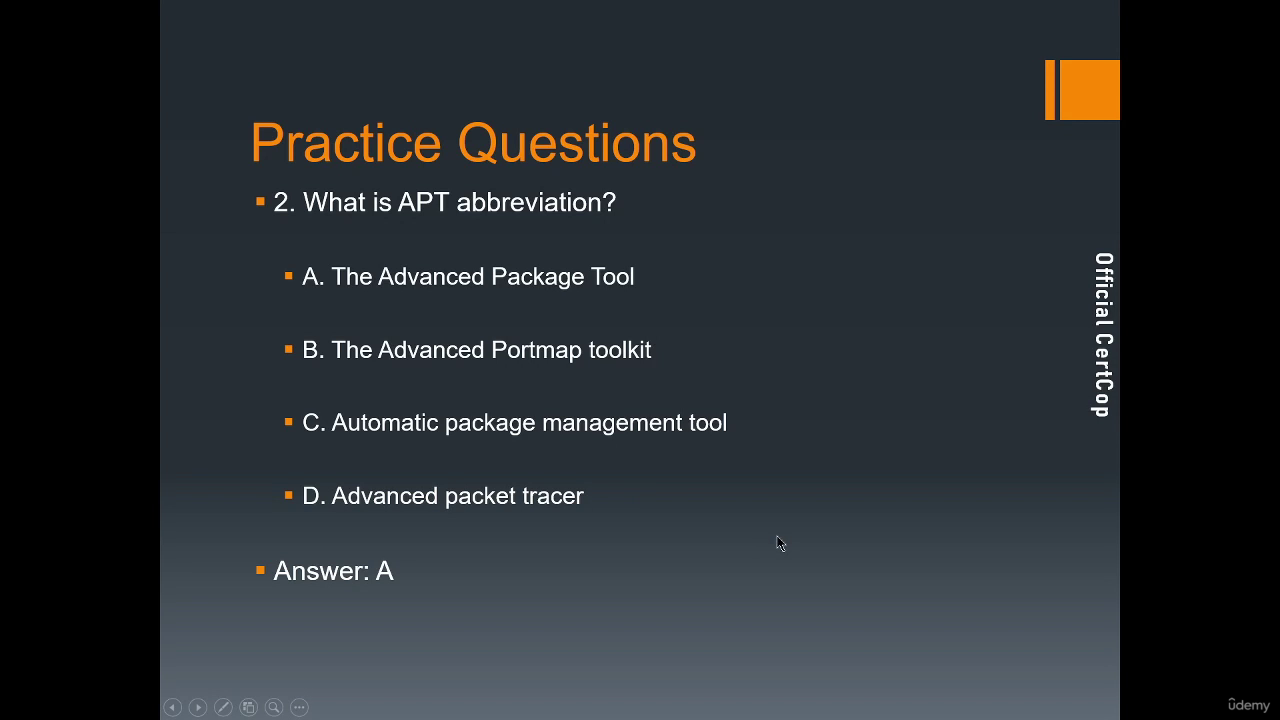 Practice Questions

2. What is APT abbreviation?

A. The Advanced Package Tool

B. The Advanced Portmap toolkit

C. Automatic package management tool

D. Advanced packet tracer

Answer: A

Official CertCop

ûdemy